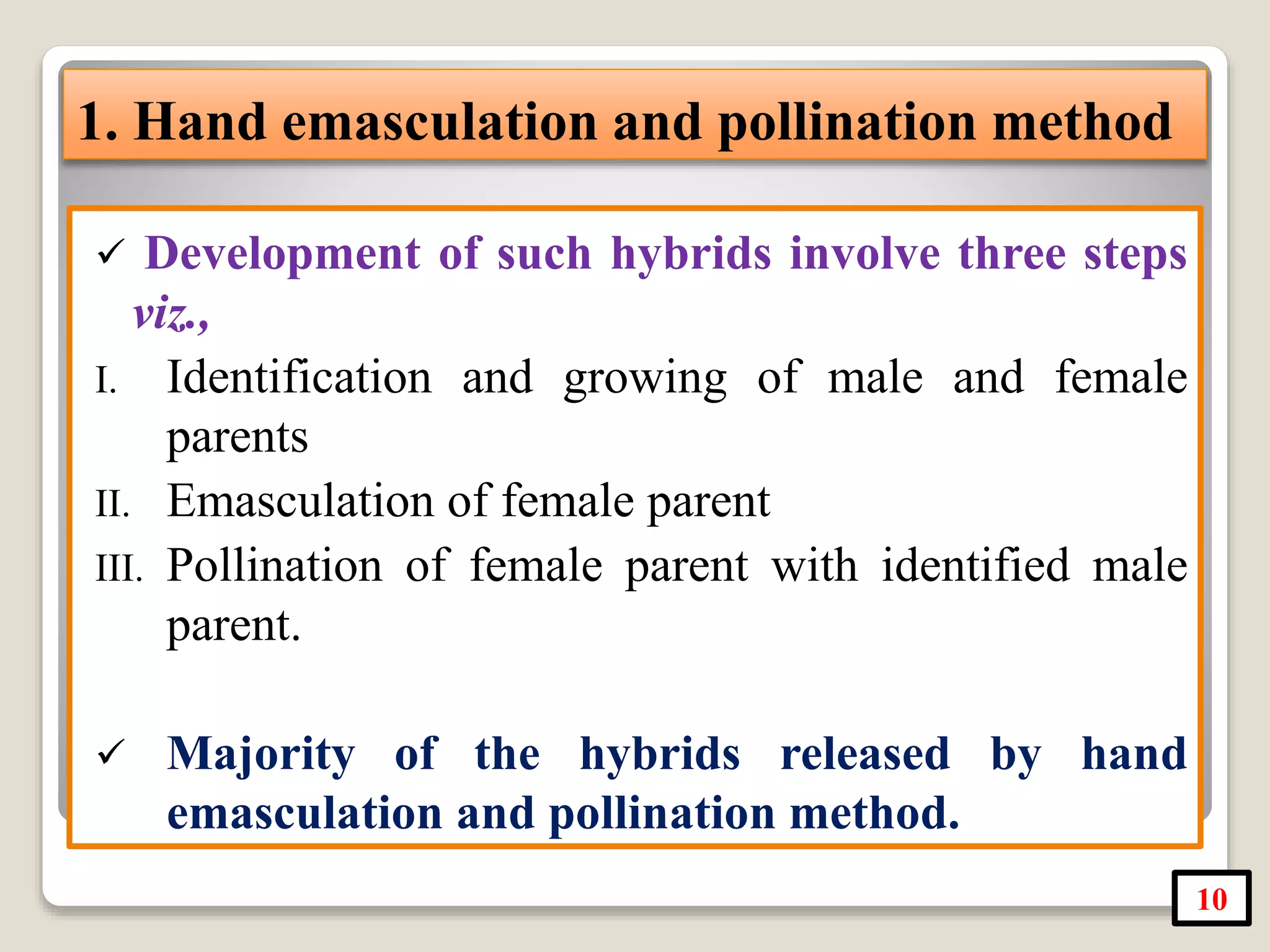 1. Hand emasculation and pollination method

✓ Development of such hybrids involve three steps viz.,

I. Identification and growing of male and female parents

II. Emasculation of female parent

III. Pollination of female parent with identified male parent.

✓ Majority of the hybrids released by hand emasculation and pollination method.

10